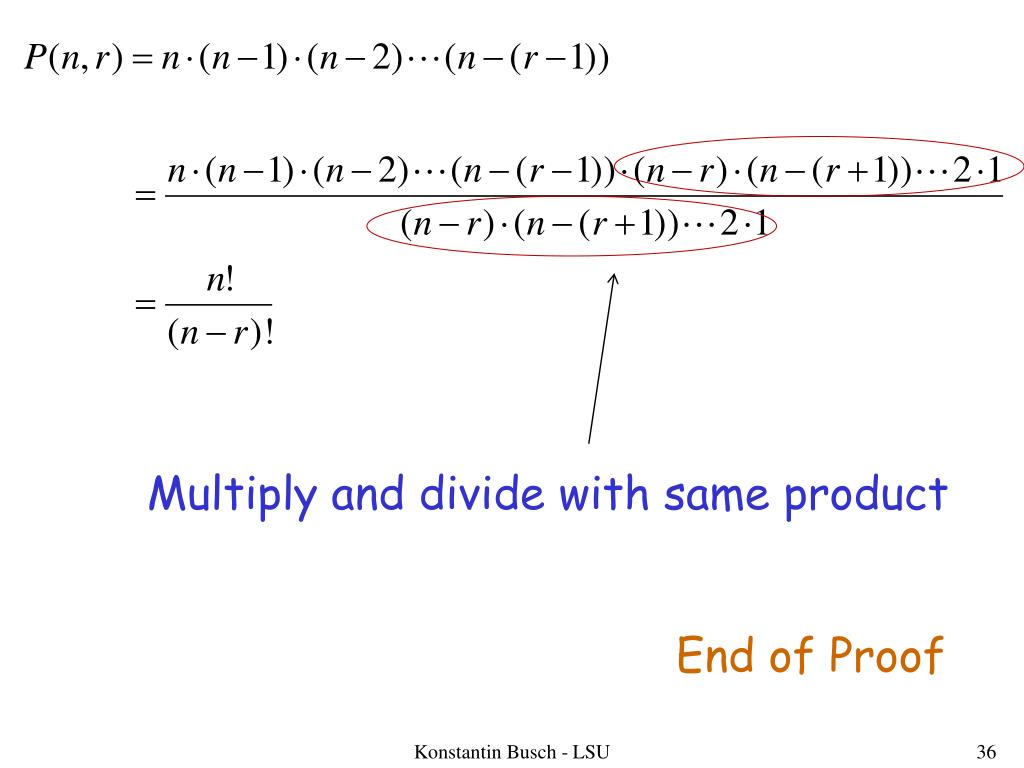 $P(n,r) = n \cdot (n-1) \cdot (n-2) \cdots (n-(r-1))$

$= \frac{n \cdot (n-1) \cdot (n-2) \cdots (n-(r-1)) \cdot (n-r) \cdot (n-(r+1)) \cdots 2 \cdot 1}{(n-r) \cdot (n-(r+1)) \cdots 2 \cdot 1}$

$= \frac{n!}{(n-r)!}$

Multiply and divide with same product

End of Proof

Konstantin Busch - LSU

36